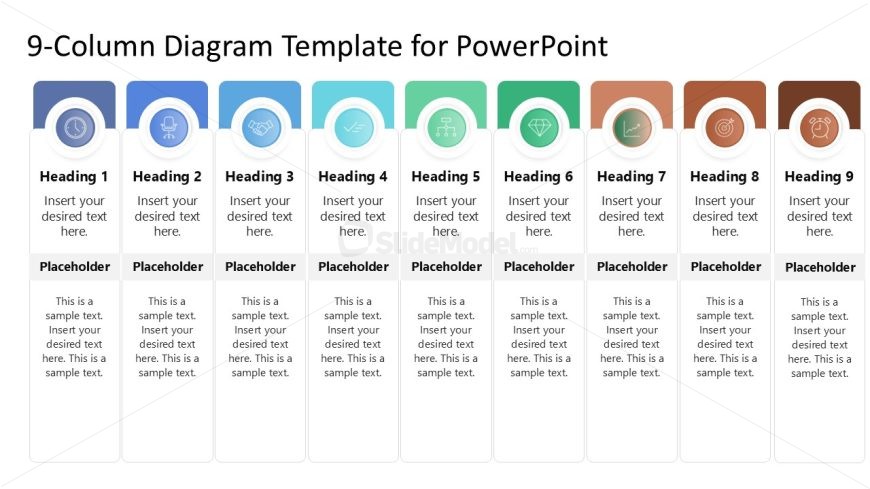 9-Column Diagram Template for PowerPoint

Heading 1
Insert your desired text here.
Placeholder
This is a sample text. Insert your desired text here. This is a sample text.

Heading 2
Insert your desired text here.
Placeholder
This is a sample text. Insert your desired text here. This is a sample text.

Heading 3
Insert your desired text here.
Placeholder
This is a sample text. Insert your desired text here. This is a sample text.

Heading 4
Insert your desired text here.
Placeholder
This is a sample text. Insert your desired text here. This is a sample text.

Heading 5
Insert your desired text here.
Placeholder
This is a sample text. Insert your desired text here. This is a sample text.

Heading 6
Insert your desired text here.
Placeholder
This is a sample text. Insert your desired text here. This is a sample text.

Heading 7
Insert your desired text here.
Placeholder
This is a sample text. Insert your desired text here. This is a sample text.

Heading 8
Insert your desired text here.
Placeholder
This is a sample text. Insert your desired text here. This is a sample text.

Heading 9
Insert your desired text here.
Placeholder
This is a sample text. Insert your desired text here. This is a sample text.

SlideModel.com